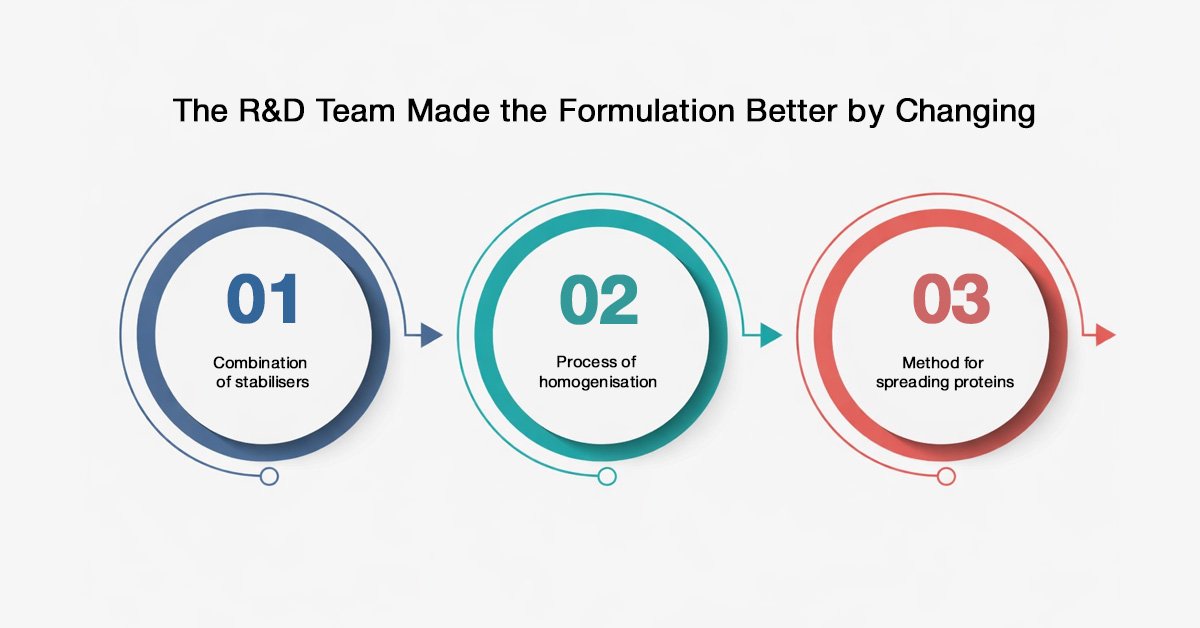 The R&D Team Made the Formulation Better by Changing

01
Combination of stabilisers

02
Process of homogenisation

03
Method for spreading proteins